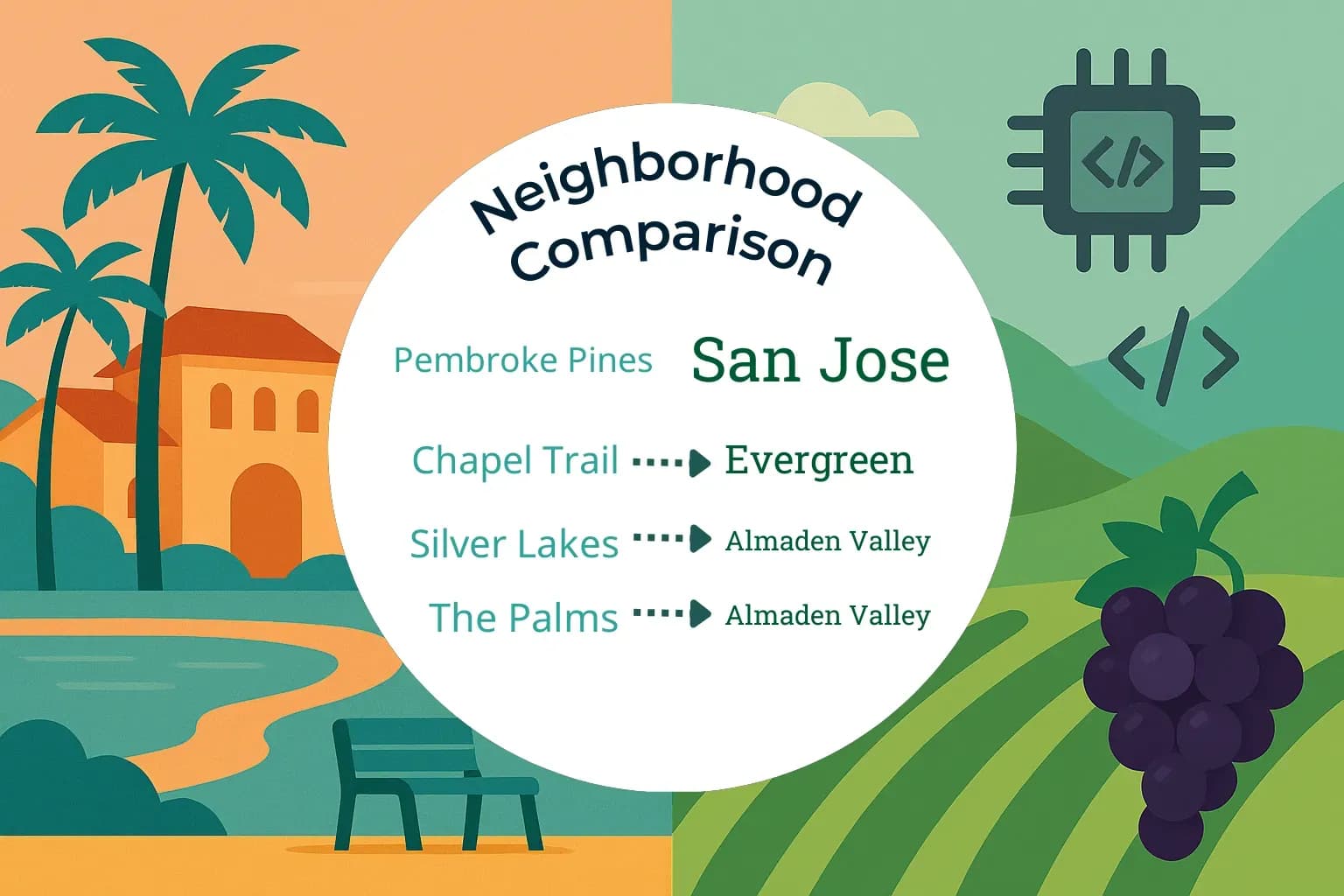 Neighborhood Comparison

Pembroke Pines San Jose

Chapel Trail Evergreen

Silver Lakes Almaden Valley

The Palms Almaden Valley

</>

</>